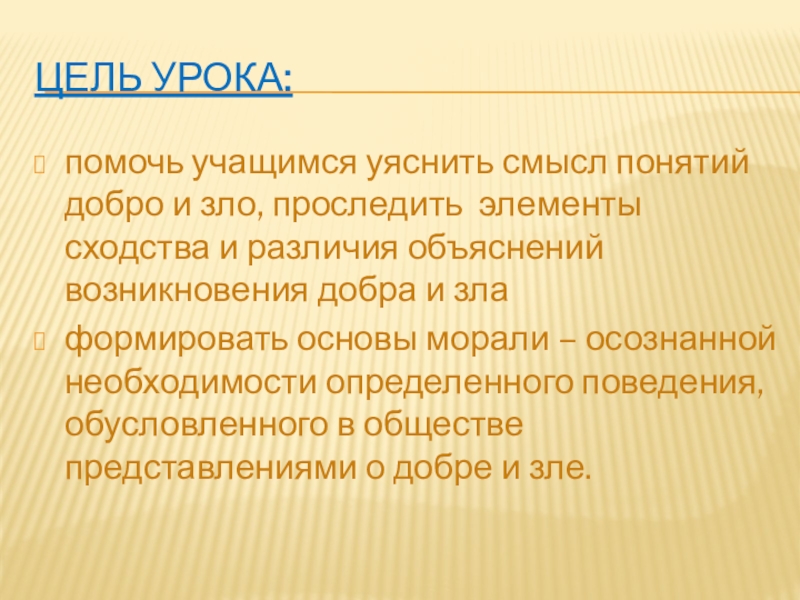 ЦЕЛЬ УРОКА:

помочь учащимся уяснить смысл понятий добро и зло, проследить  элементы сходства и различия объяснений возникновения добра и зла

формировать основы морали – осознанной необходимости определенного поведения, обусловленного в обществе представлениями о добре и зле.